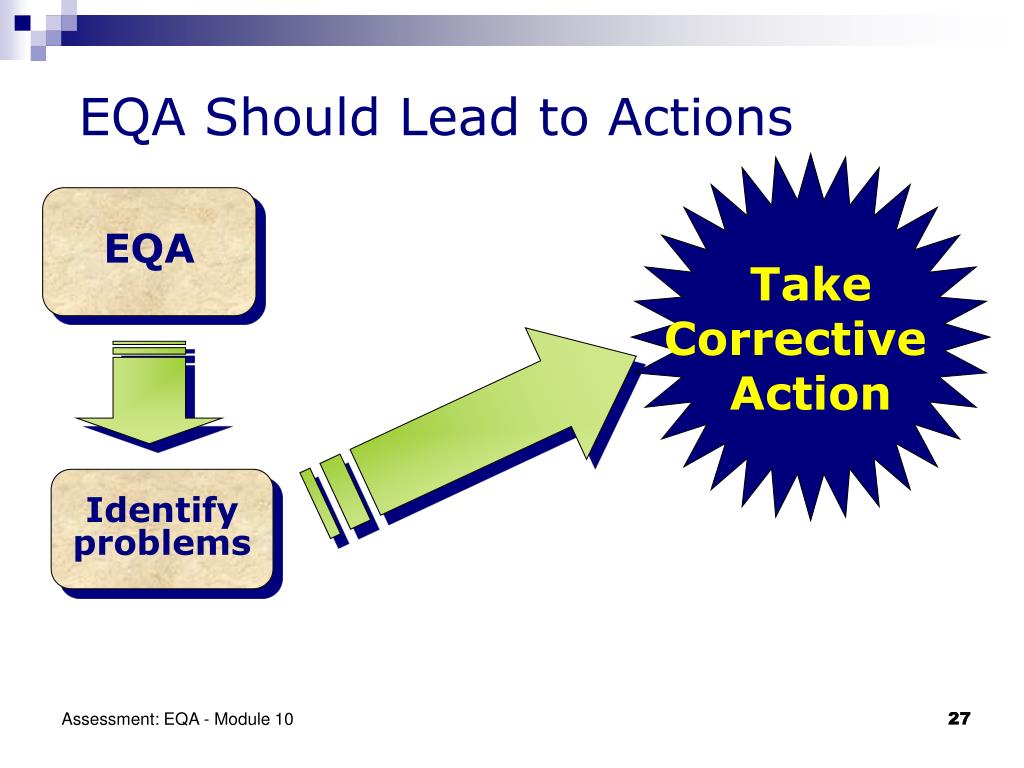 EQA Should Lead to Actions

EQA

Identify problems

Take Corrective Action

Assessment: EQA - Module 10

27